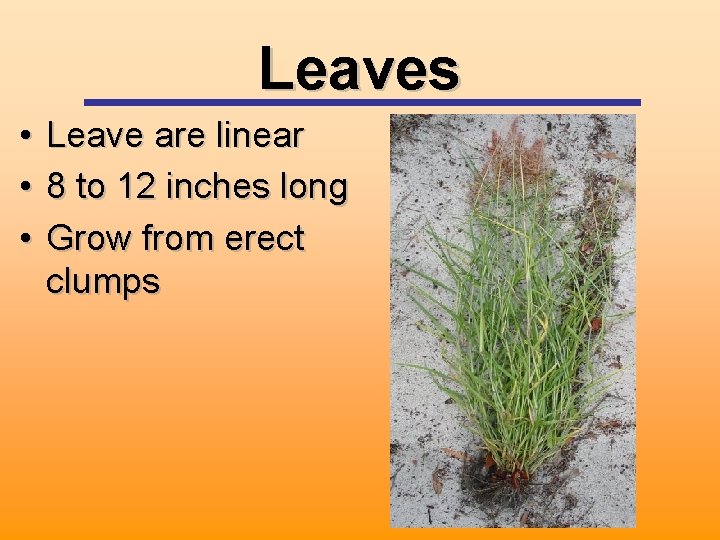 Leaves

• Leave are linear
• 8 to 12 inches long
• Grow from erect clumps